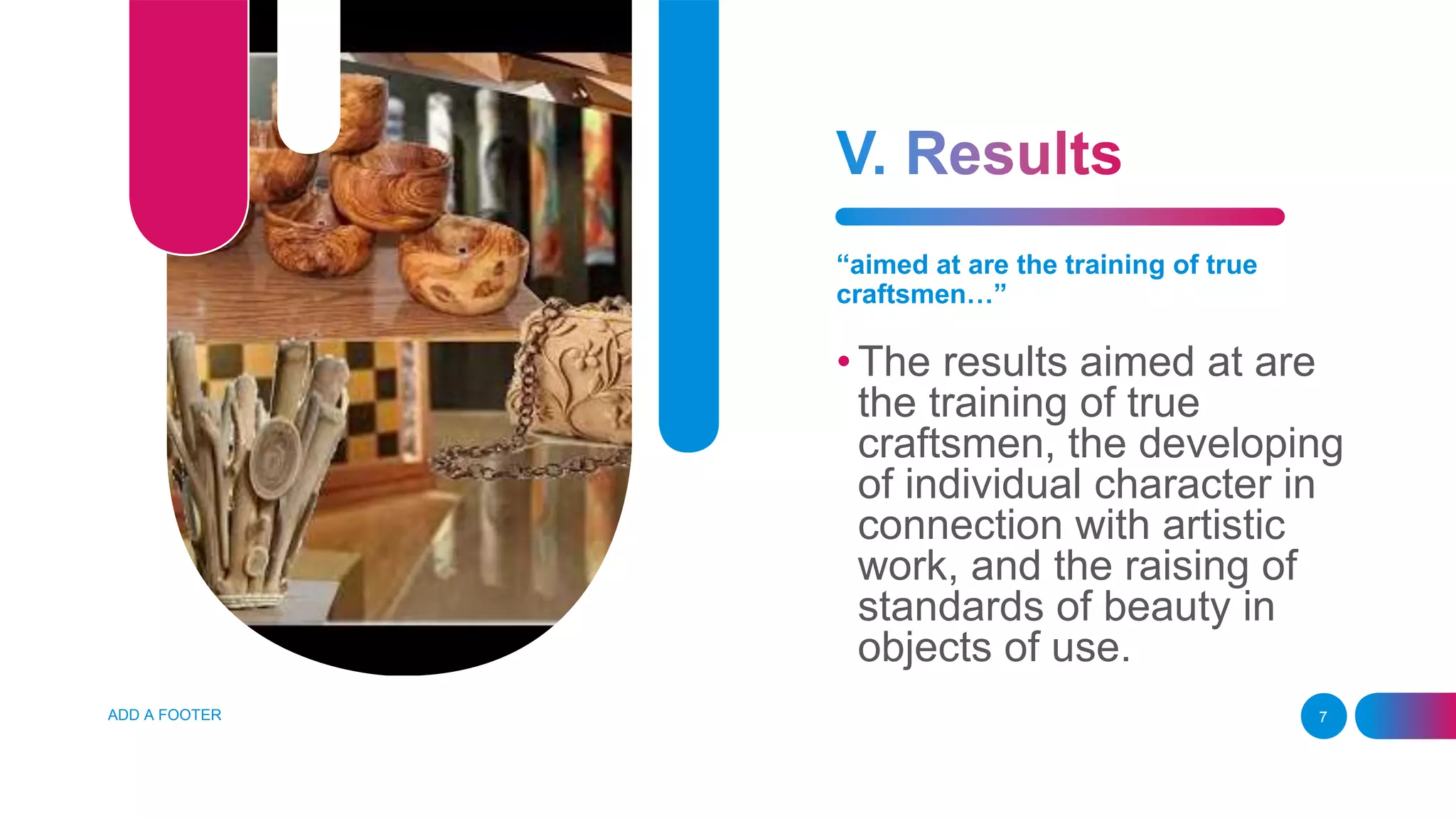 V. Results

“aimed at are the training of true craftsmen…”

• The results aimed at are the training of true craftsmen, the developing of individual character in connection with artistic work, and the raising of standards of beauty in objects of use.

ADD A FOOTER

7